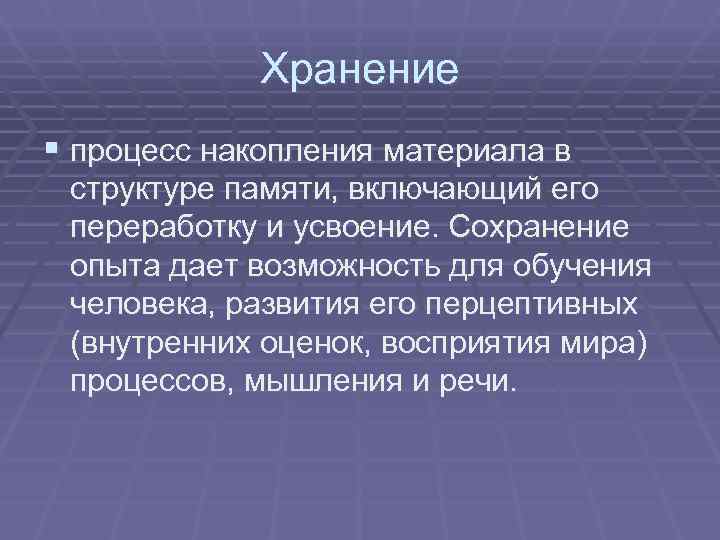 Хранение

процесс накопления материала в структуре памяти, включающий его переработку и усвоение. Сохранение опыта дает возможность для обучения человека, развития его перцептивных (внутренних оценок, восприятия мира) процессов, мышления и речи.